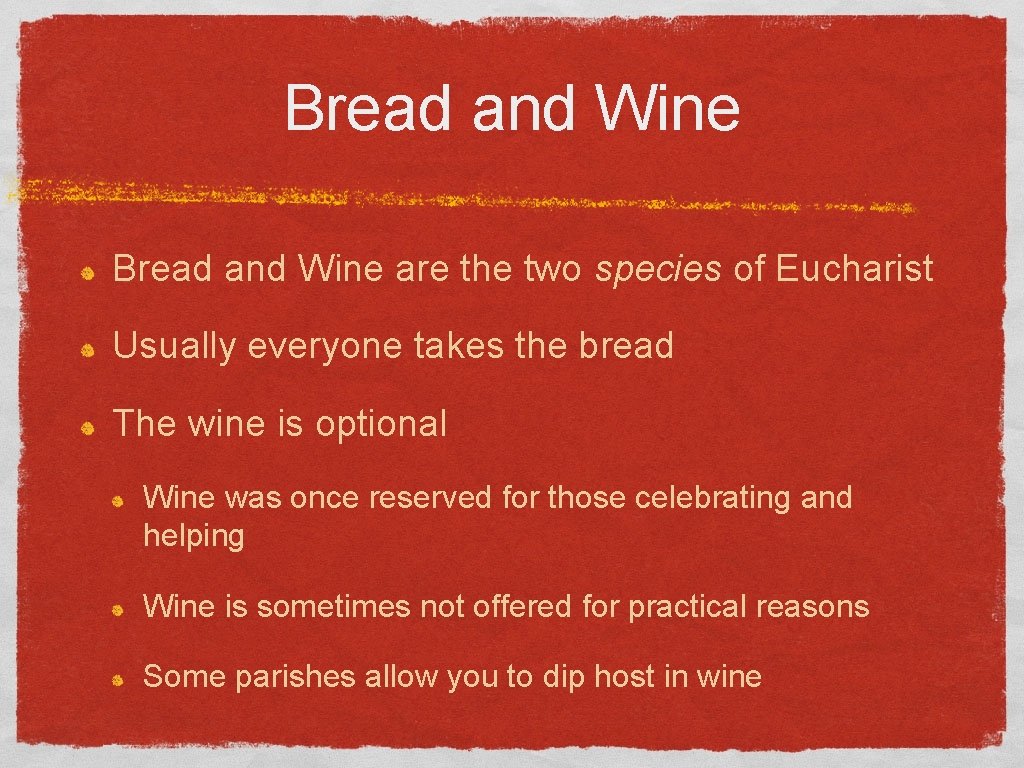 Bread and Wine

Bread and Wine are the two species of Eucharist

Usually everyone takes the bread

The wine is optional

Wine was once reserved for those celebrating and helping

Wine is sometimes not offered for practical reasons

Some parishes allow you to dip host in wine